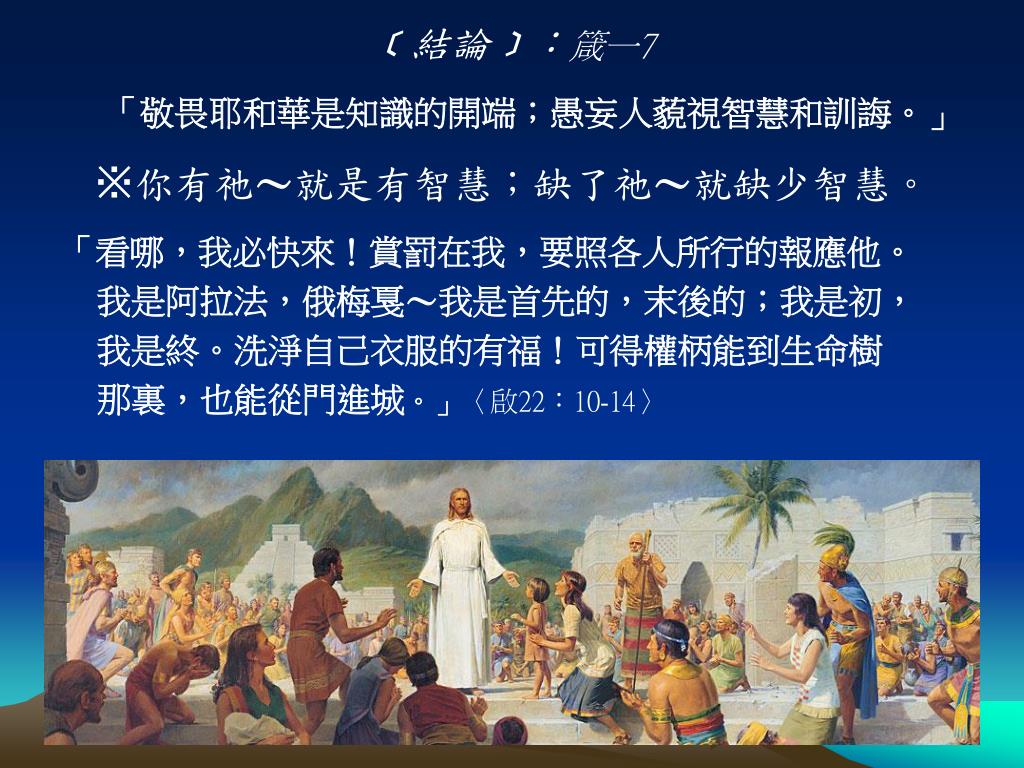 〔結論〕：箴一7

「敬畏耶和華是知識的開端；愚妄人藐視智慧和訓誨。」

※你有祂～就是有智慧；缺了祂～就缺少智慧。

「看哪，我必快來！賞罰在我，要照各人所行的報應他。我是阿拉法，俄梅戛～我是首先的，末後的；我是初，我是終。洗淨自己衣服的有福！可得權柄能到生命樹那裏，也能從門進城。」〈啟22：10-14〉